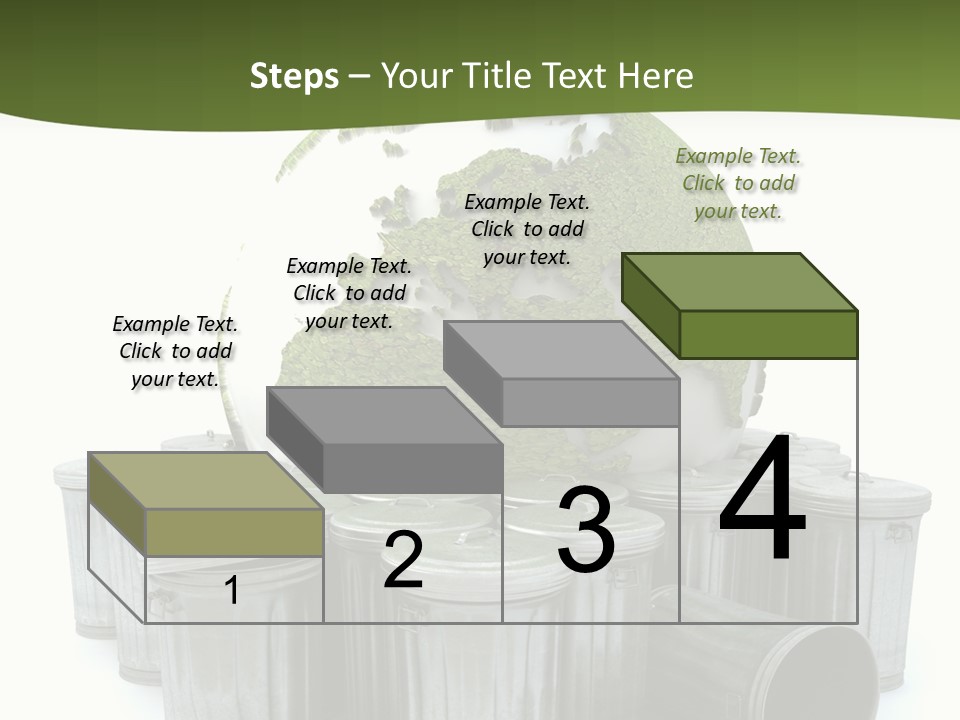 Steps – Your Title Text Here

Example Text. Click to add your text.

Example Text. Click to add your text.

Example Text. Click to add your text.

Example Text. Click to add your text.

1

2

3

4